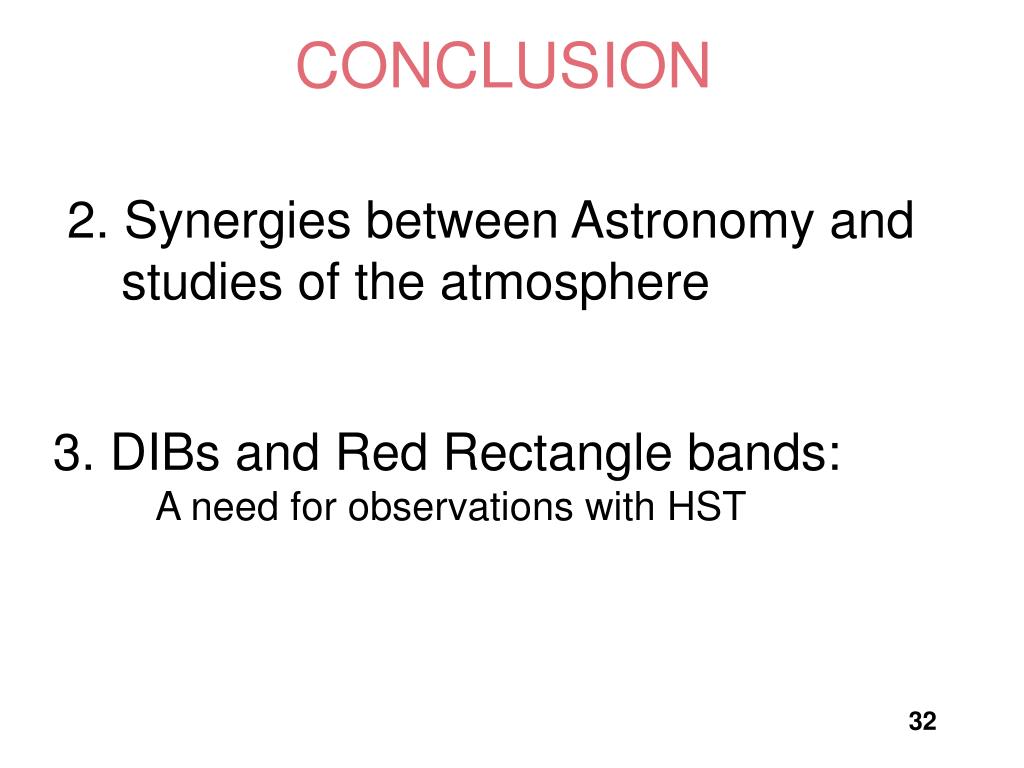 CONCLUSION

2. Synergies between Astronomy and studies of the atmosphere

3. DIBs and Red Rectangle bands:
A need for observations with HST

32